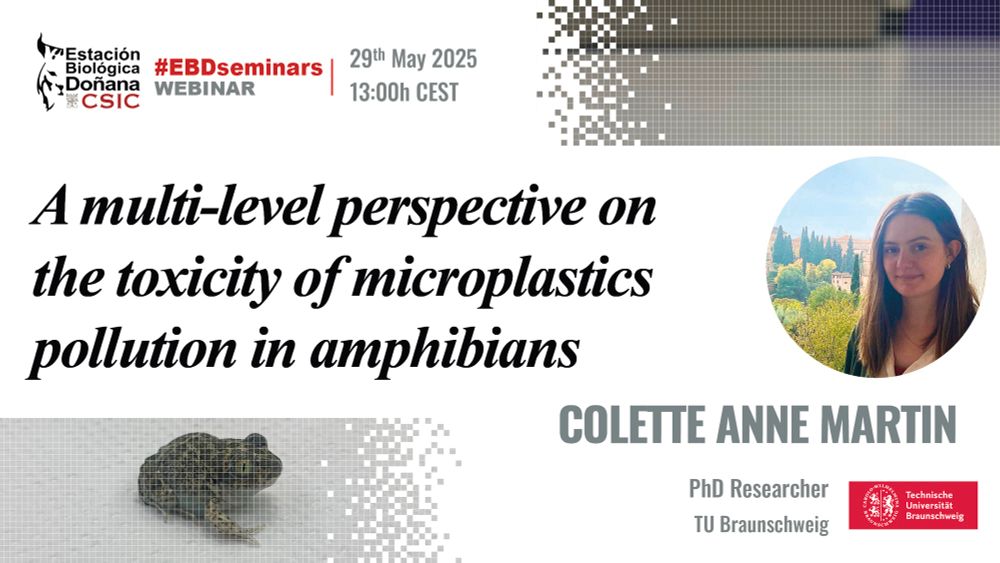 Estación Biológica Doñana CSIC

#EBDseminars WEBINAR

29th May 2025
13:00h CEST

A multi-level perspective on the toxicity of microplastics pollution in amphibians

COLETTE ANNE MARTIN

PhD Researcher
TU Braunschweig

Technische Universität Braunschweig